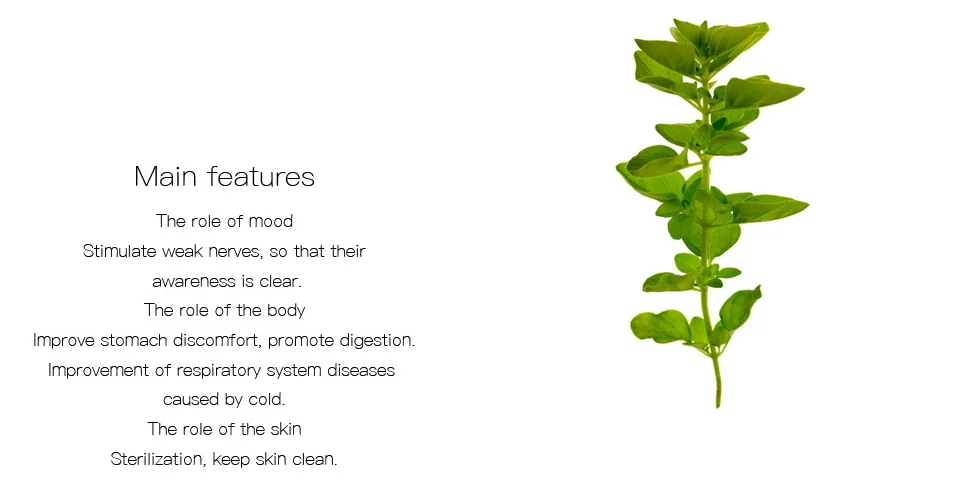 Main features

The role of mood
Stimulate weak nerves, so that their awareness is clear.
The role of the body
Improve stomach discomfort, promote digestion.
Improvement of respiratory system diseases caused by cold.
The role of the skin
Sterilization, keep skin clean.